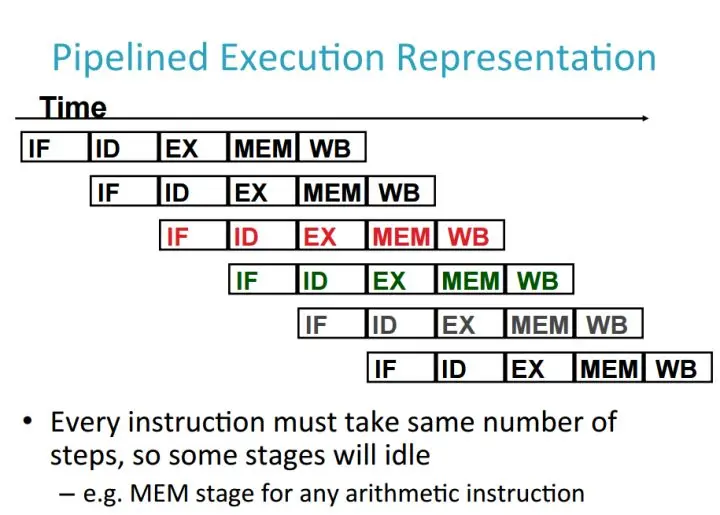 Pipelined Execution Representation

Time

IF ID EX MEM WB

IF ID EX MEM WB

IF ID EX MEM WB

IF ID EX MEM WB

IF ID EX MEM WB

IF ID EX MEM WB

• Every instruction must take same number of steps, so some stages will idle

– e.g. MEM stage for any arithmetic instruction